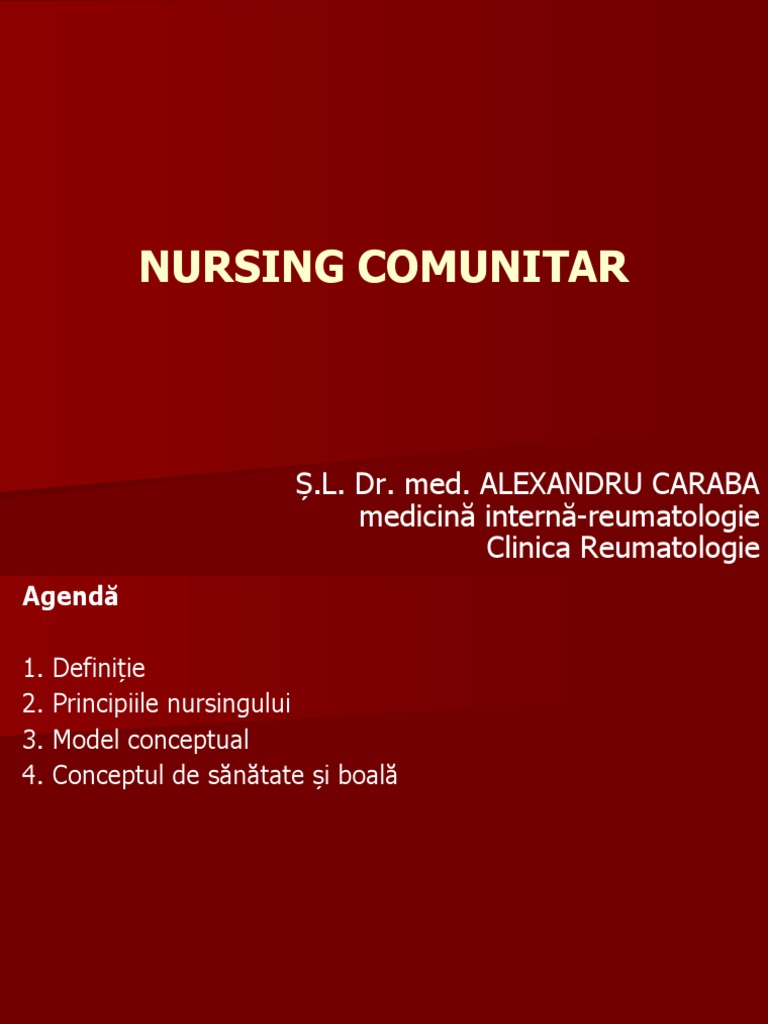 NURSING COMUNITAR

Ș.L. Dr. med. ALEXANDRU CARABA
medicină internă-reumatologie
Clinica Reumatologie

Agendă

1. Definiție
2. Principiile nursingului
3. Model conceptual
4. Conceptul de sănătate și boală